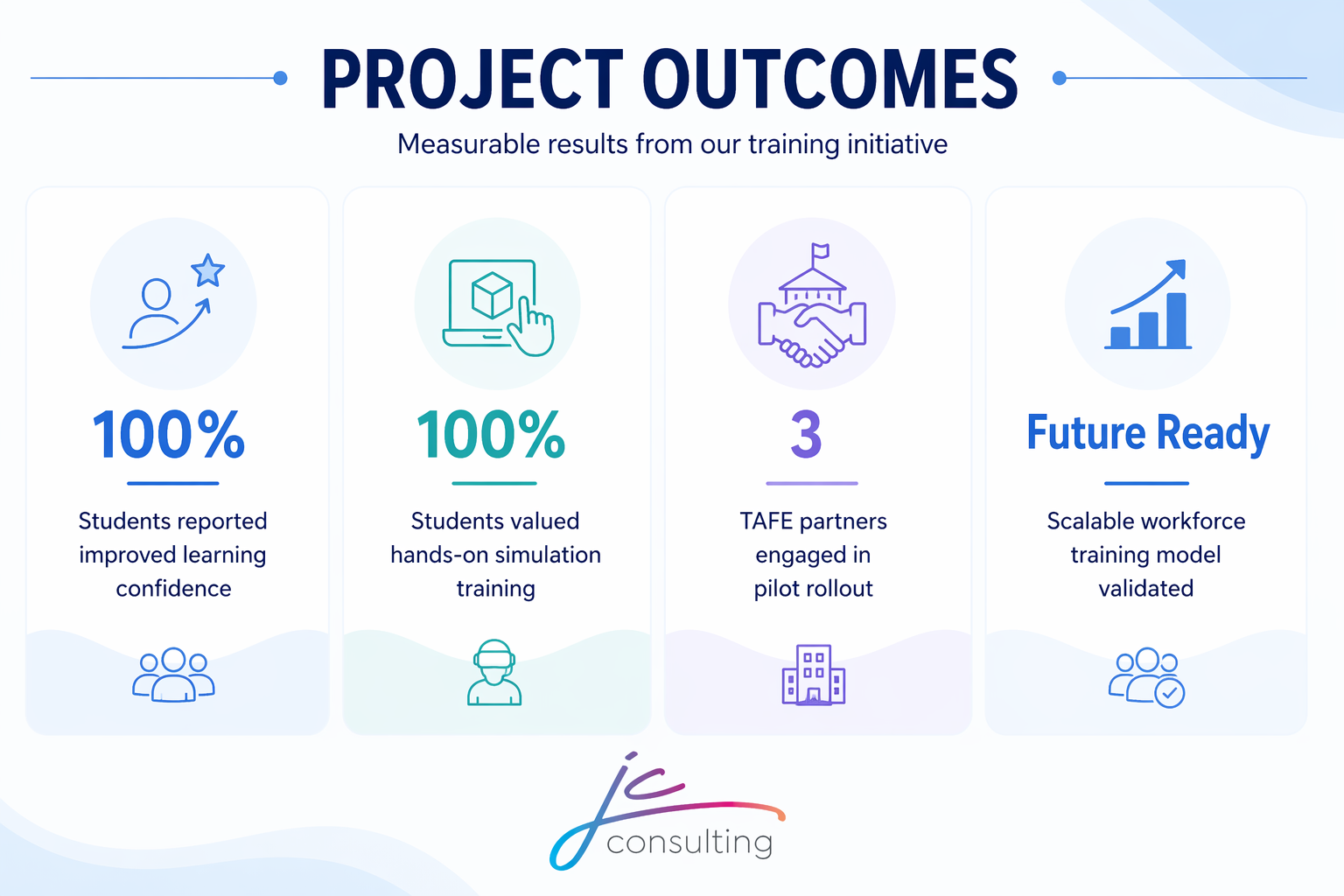 PROJECT OUTCOMES

Measurable results from our training initiative

100%

Students reported improved learning confidence

100%

Students valued hands-on simulation training

3

TAFE partners engaged in pilot rollout

Future Ready

Scalable workforce training model validated

jc consulting